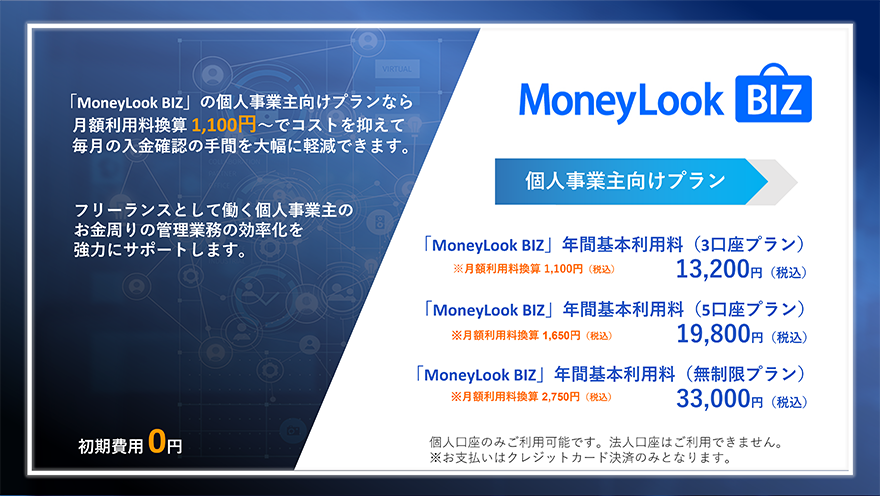 VIRTUAL

「MoneyLook BIZ」の個人事業主向けプランなら月額利用料換算 1,100円～でコストを抑えて毎月の入金確認の手間を大幅に軽減できます。

フリーランスとして働く個人事業主のお金周りの管理業務の効率化を強力にサポートします。

初期費用 0円

MoneyLook BIZ

個人事業主向けプラン

「MoneyLook BIZ」年間基本利用料（3口座プラン）
※月額利用料換算 1,100円（税込）
13,200円（税込）

「MoneyLook BIZ」年間基本利用料（5口座プラン）
※月額利用料換算 1,650円（税込）
19,800円（税込）

「MoneyLook BIZ」年間基本利用料（無制限プラン）
※月額利用料換算 2,750円（税込）
33,000円（税込）

個人口座のみご利用可能です。法人口座はご利用できません。
※お支払いはクレジットカード決済のみとなります。